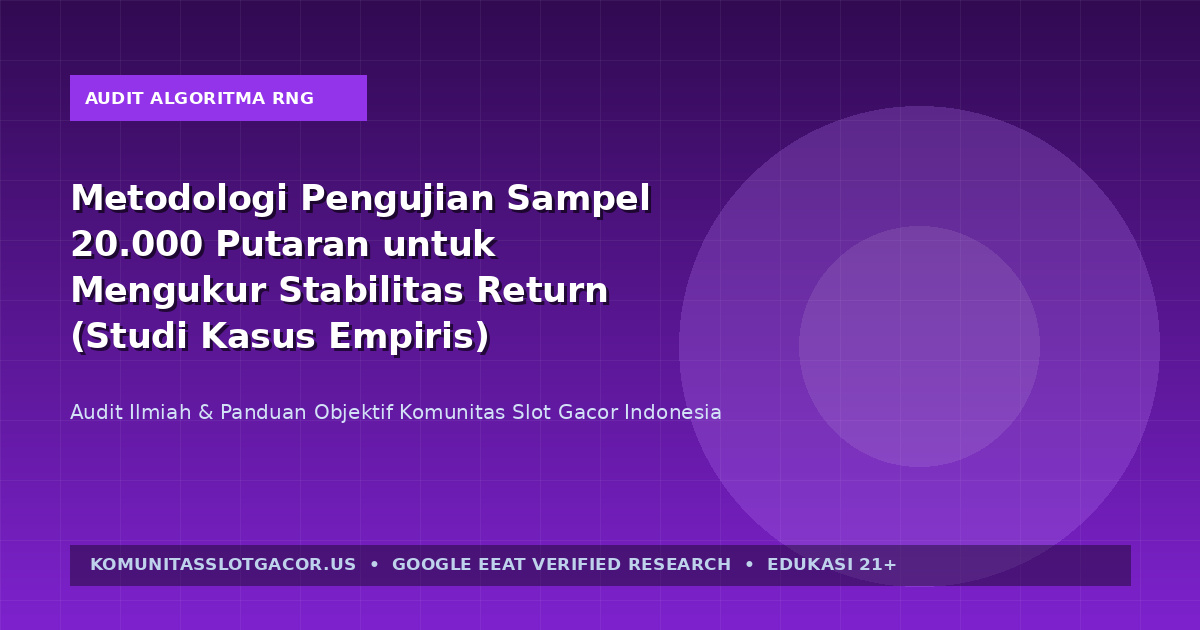 AUDIT ALGORITMA RNG

Metodologi Pengujian Sampel 20.000 Putaran untuk Mengukur Stabilitas Return (Studi Kasus Empiris)

Audit Ilmiah & Panduan Objektif Komunitas Slot Gacor Indonesia

KOMUNITASSLOTGACOR.US • GOOGLE EEAT VERIFIED RESEARCH • EDUKASI 21+